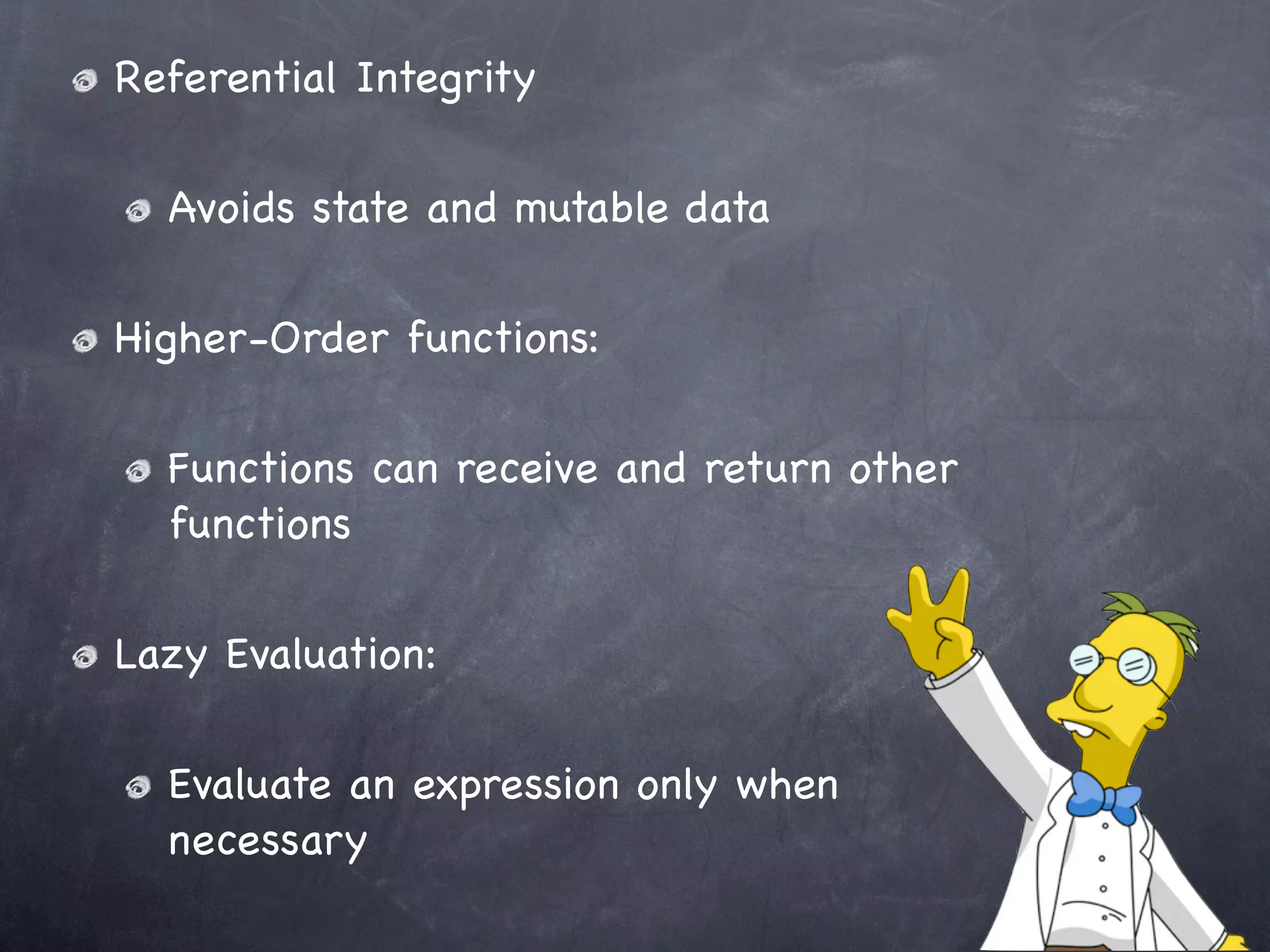 Referential Integrity

Avoids state and mutable data

Higher-Order functions:

Functions can receive and return other functions

Lazy Evaluation:

Evaluate an expression only when necessary